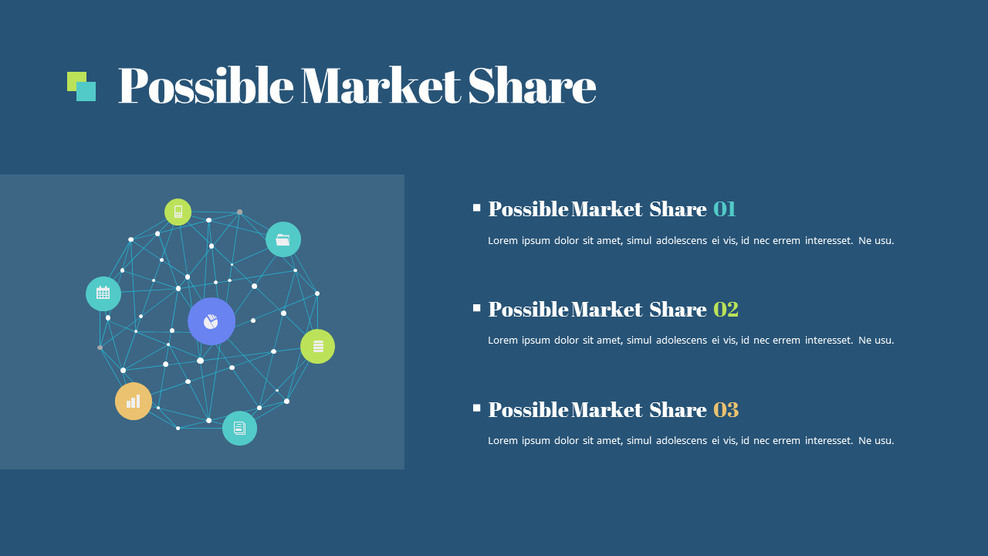 Possible Market Share

Possible Market Share 01

Lorem ipsum dolor sit amet, simul adolescens ei vis, id nec errem interesset. Ne usu.

Possible Market Share 02

Lorem ipsum dolor sit amet, simul adolescens ei vis, id nec errem interesset. Ne usu.

Possible Market Share 03

Lorem ipsum dolor sit amet, simul adolescens ei vis, id nec errem interesset. Ne usu.